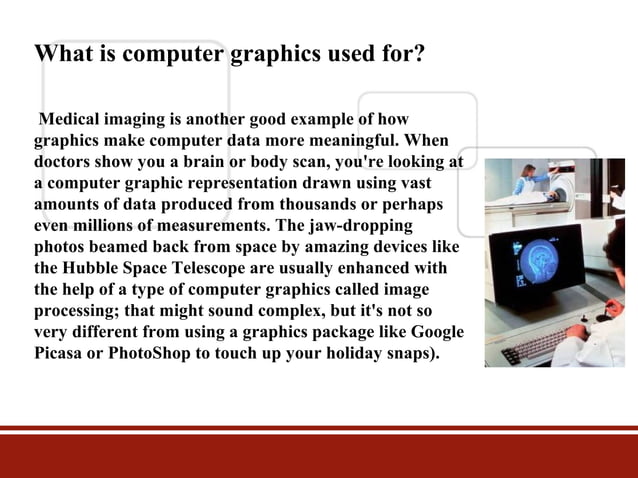 What is computer graphics used for?

Medical imaging is another good example of how graphics make computer data more meaningful. When doctors show you a brain or body scan, you're looking at a computer graphic representation drawn using vast amounts of data produced from thousands or perhaps even millions of measurements. The jaw-dropping photos beamed back from space by amazing devices like the Hubble Space Telescope are usually enhanced with the help of a type of computer graphics called image processing; that might sound complex, but it's not so very different from using a graphics package like Google Picasa or PhotoShop to touch up your holiday snaps).